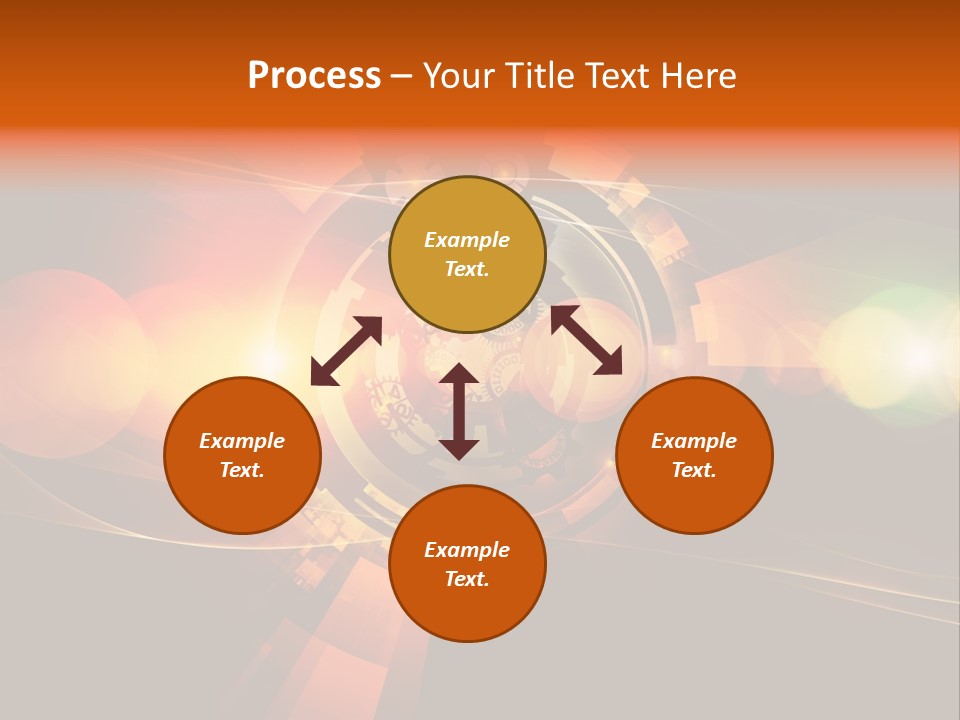 Process – Your Title Text Here

Example Text.

Example Text.

Example Text.

Example Text.